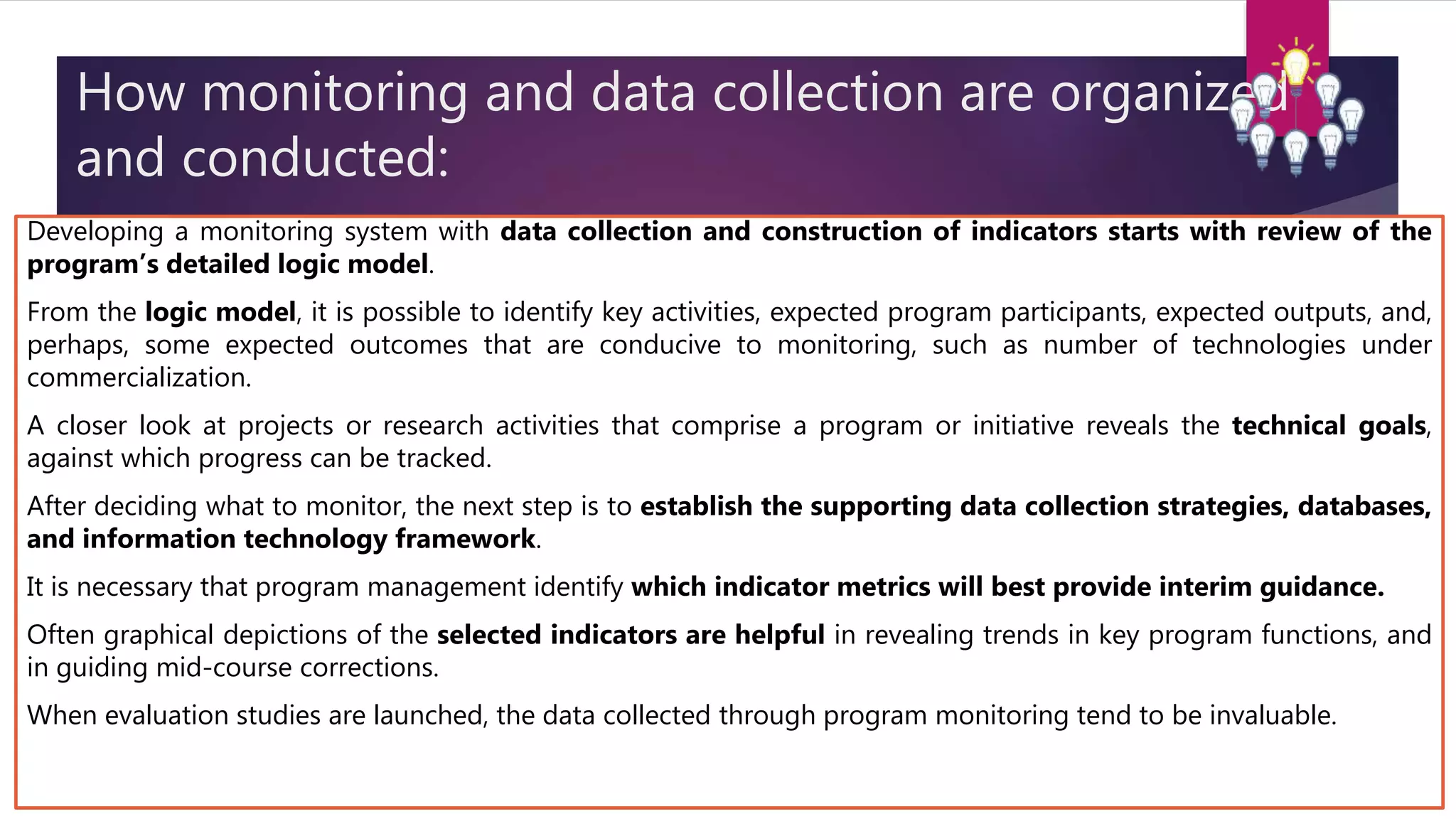 How monitoring and data collection are organized and conducted:

Developing a monitoring system with data collection and construction of indicators starts with review of the program's detailed logic model.

From the logic model, it is possible to identify key activities, expected program participants, expected outputs, and, perhaps, some expected outcomes that are conducive to monitoring, such as number of technologies under commercialization.

A closer look at projects or research activities that comprise a program or initiative reveals the technical goals, against which progress can be tracked.

After deciding what to monitor, the next step is to establish the supporting data collection strategies, databases, and information technology framework.

It is necessary that program management identify which indicator metrics will best provide interim guidance.

Often graphical depictions of the selected indicators are helpful in revealing trends in key program functions, and in guiding mid-course corrections.

When evaluation studies are launched, the data collected through program monitoring tend to be invaluable.